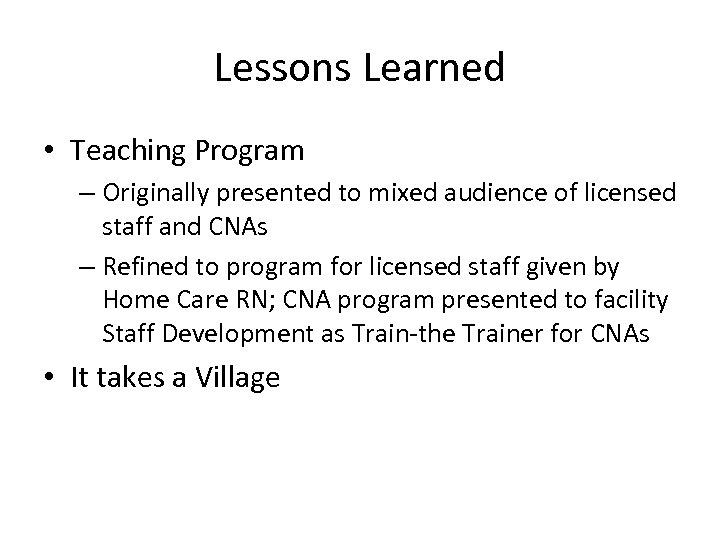 Lessons Learned

• Teaching Program
– Originally presented to mixed audience of licensed staff and CNAs
– Refined to program for licensed staff given by Home Care RN; CNA program presented to facility Staff Development as Train-the Trainer for CNAs
• It takes a Village